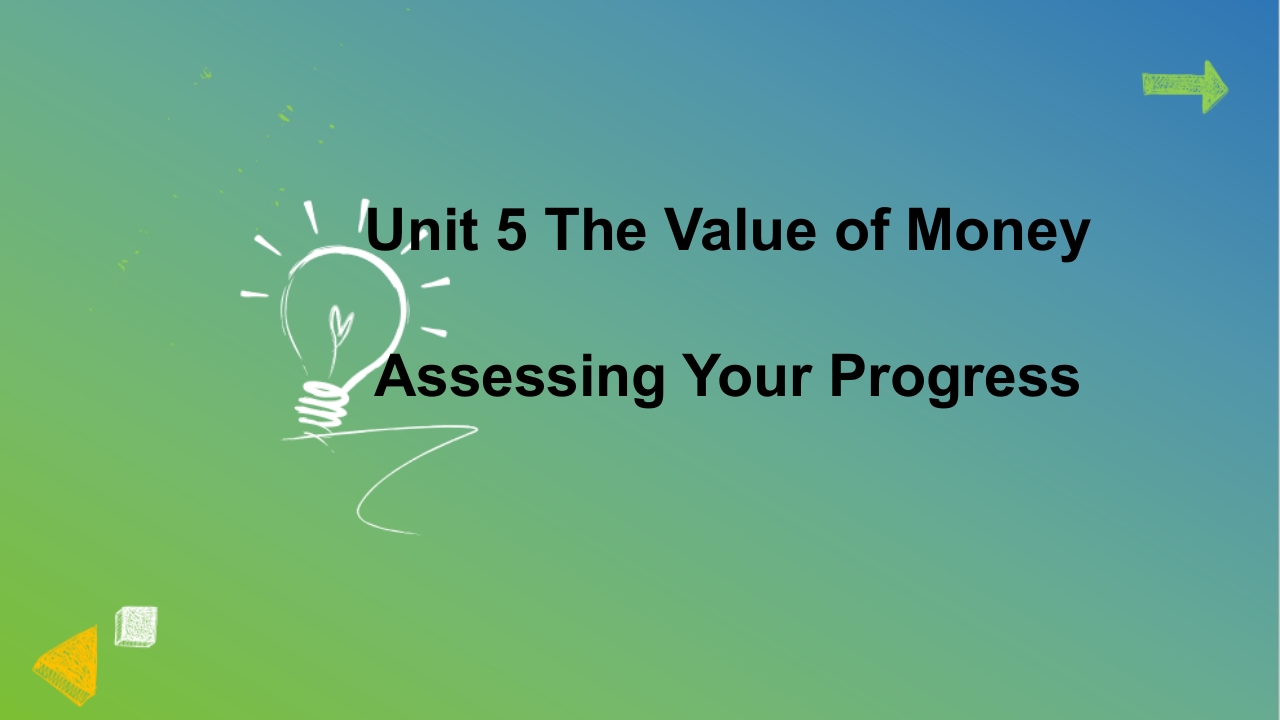 Unit 5 The Value of Money

Assessing Your Progress